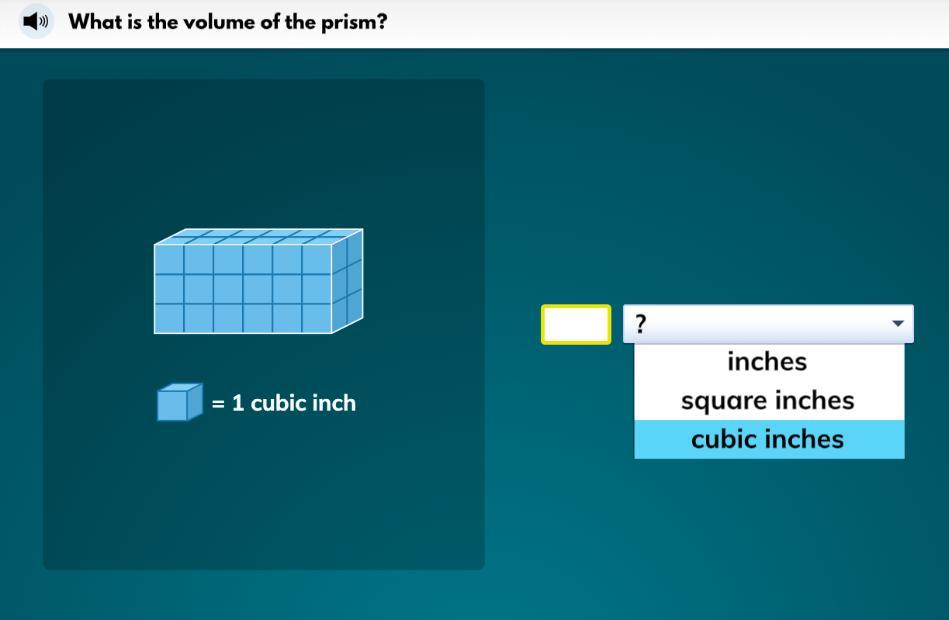 What is the volume of the prism?

= 1 cubic inch

?

inches

square inches

cubic inches